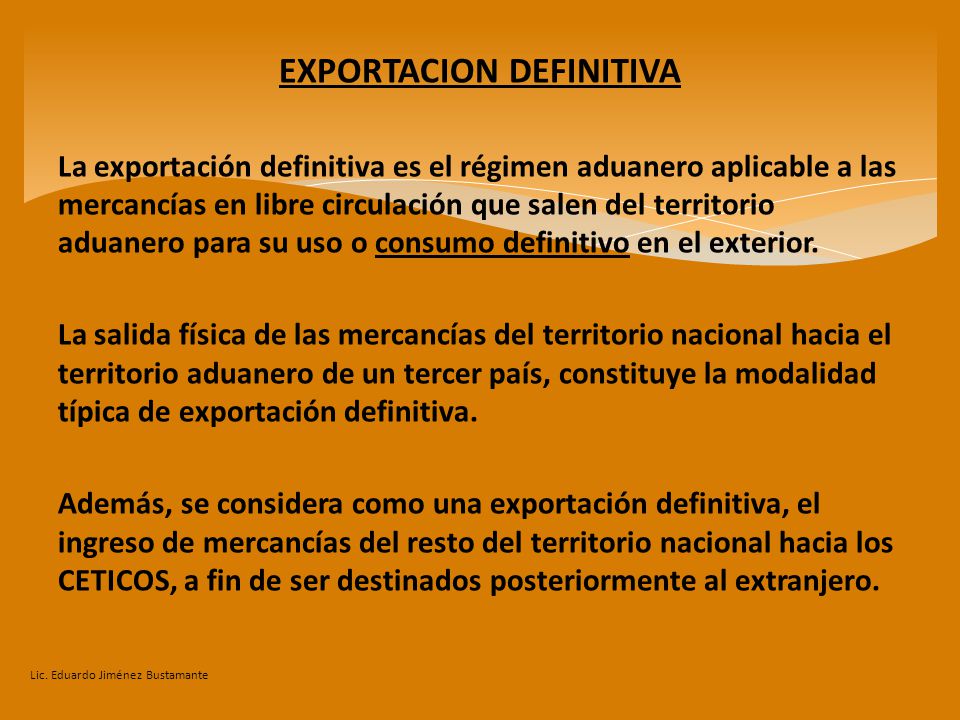 EXPORTACION DEFINITIVA

La exportación definitiva es el régimen aduanero aplicable a las mercancías en libre circulación que salen del territorio aduanero para su uso o consumo definitivo en el exterior.

La salida física de las mercancías del territorio nacional hacia el territorio aduanero de un tercer país, constituye la modalidad típica de exportación definitiva.

Además, se considera como una exportación definitiva, el ingreso de mercancías del resto del territorio nacional hacia los CETICOS, a fin de ser destinados posteriormente al extranjero.

Lic. Eduardo Jiménez Bustamante